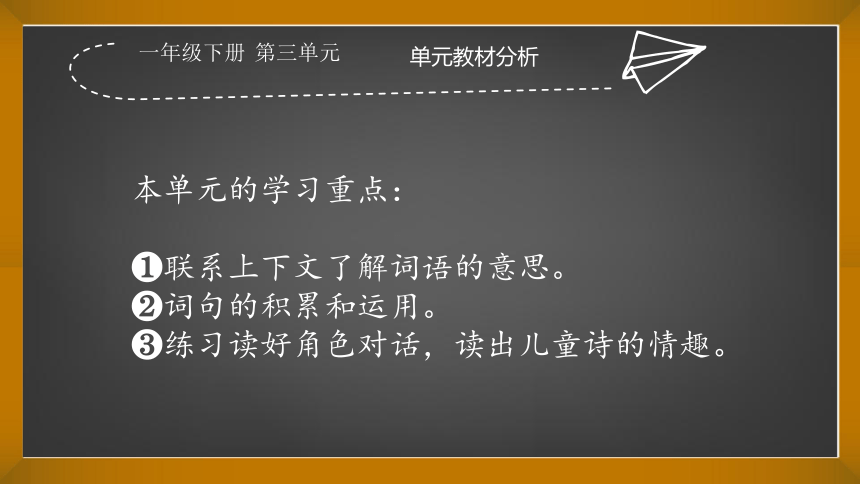 一年级下册 第三单元

单元教材分析

本单元的学习重点：

❶联系上下文了解词语的意思。
❷词句的积累和运用。
❸练习读好角色对话，读出儿童诗的情趣。